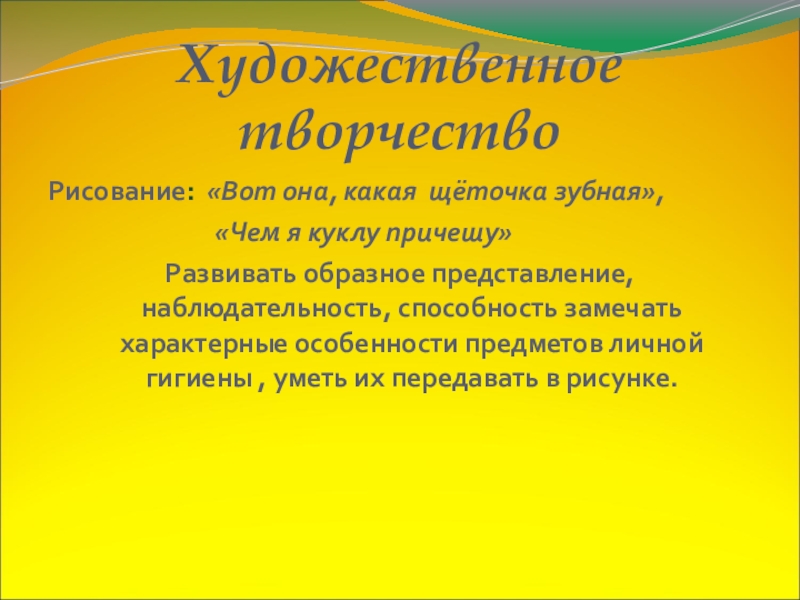 Художественное творчество

Рисование: «Вот она, какая щёточка зубная»,
«Чем я куклу причешу»

Развивать образное представление, наблюдательность, способность замечать характерные особенности предметов личной гигиены , уметь их передавать в рисунке.